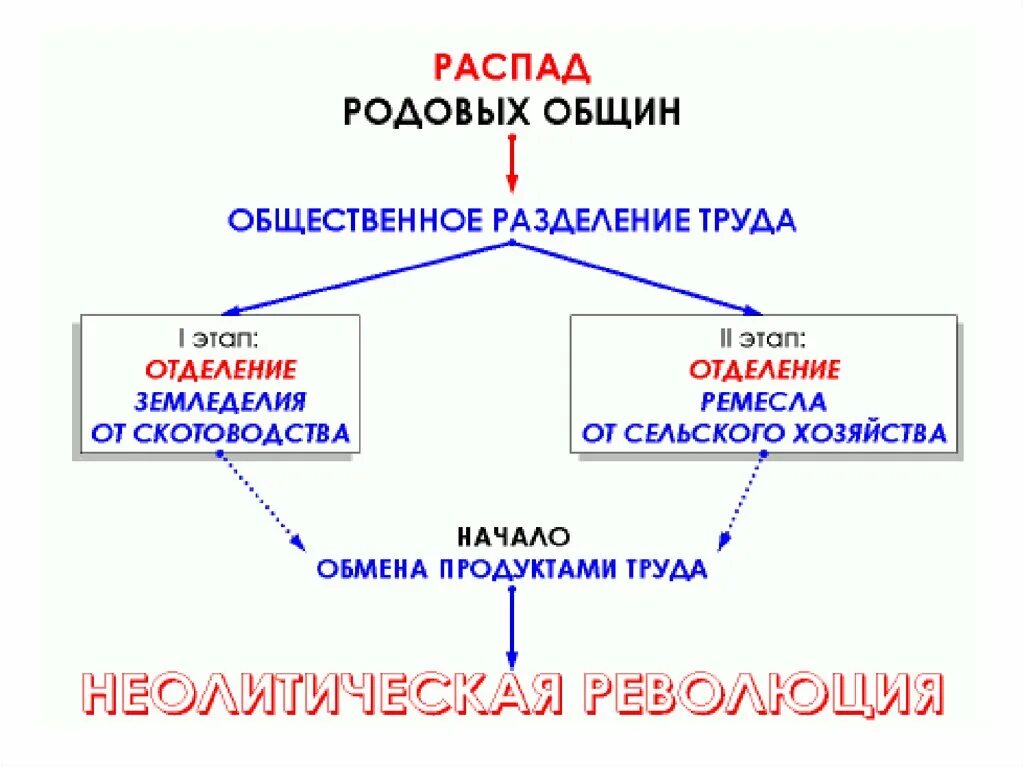 РАСПАД
РОДОВЫХ ОБЩИН

ОБЩЕСТВЕННОЕ РАЗДЕЛЕНИЕ ТРУДА

I этап:
ОТДЕЛЕНИЕ
ЗЕМЛЕДЕЛИЯ
ОТ СКОТОВОДСТВА

II этап:
ОТДЕЛЕНИЕ
РЕМЕСЛА
ОТ СЕЛЬСКОГО ХОЗЯЙСТВА

НАЧАЛО
ОБМЕНА ПРОДУКТАМИ ТРУДА

НЕОЛИТИЧЕСКАЯ РЕВОЛЮЦИЯ